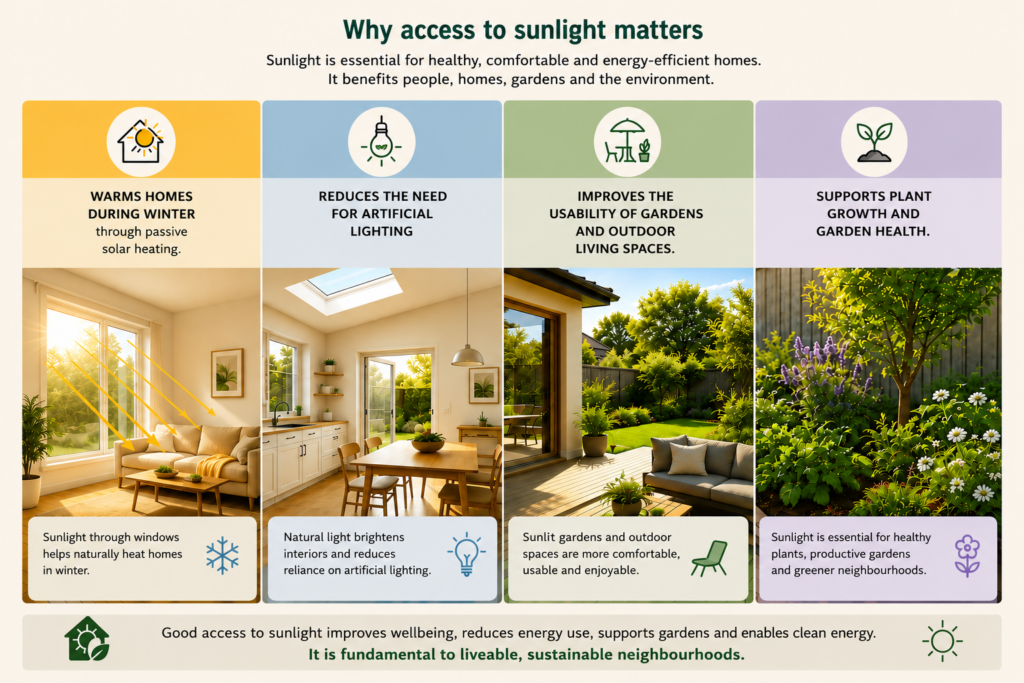 Why access to sunlight matters

Sunlight is essential for healthy, comfortable and energy-efficient homes. It benefits people, homes, gardens and the environment.

WARMS HOMES DURING WINTER through passive solar heating.

Sunlight through windows helps naturally heat homes in winter.

REDUCES THE NEED FOR ARTIFICIAL LIGHTING

Natural light brightens interiors and reduces reliance on artificial lighting.

IMPROVES THE USABILITY OF GARDENS AND OUTDOOR LIVING SPACES.

Sunlit gardens and outdoor spaces are more comfortable, usable and enjoyable.

SUPPORTS PLANT GROWTH AND GARDEN HEALTH.

Sunlight is essential for healthy plants, productive gardens and greener neighbourhoods.

Good access to sunlight improves wellbeing, reduces energy use, supports gardens and enables clean energy.
It is fundamental to liveable, sustainable neighbourhoods.